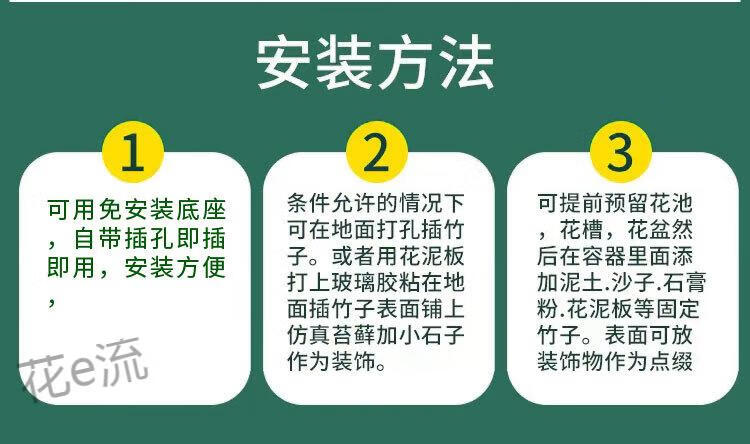 安装方法

1

可用免安装底座，自带插孔即插即用，安装方便，

2

条件允许的情况下可在地面打孔插竹子。或者用花泥板打上玻璃胶粘在地面插竹子表面铺上仿真苔藓加小石子作为装饰。

3

可提前预留花池，花槽，花盆然后在容器里面添加泥土.沙子.石膏粉.花泥板等固定竹子。表面可放装饰物作为点缀

花e流